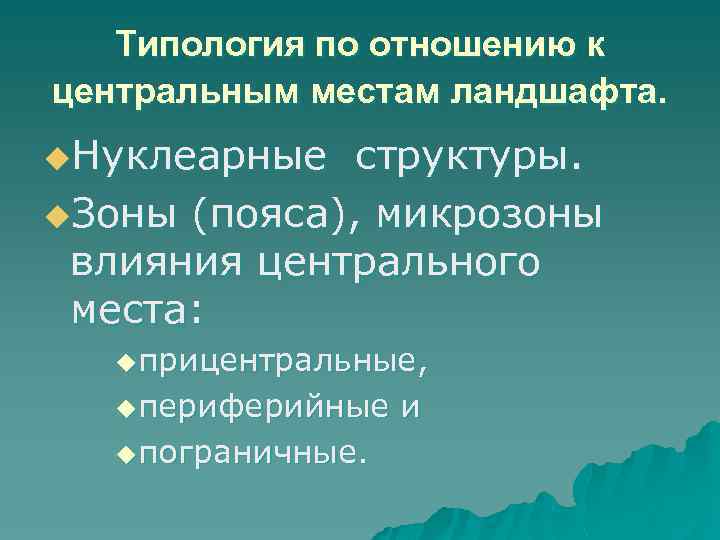 Типология по отношению к центральным местам ландшафта.

Нуклеарные структуры.

Зоны (пояса), микрозоны влияния центрального места:

прицентральные,

периферийные и

пограничные.